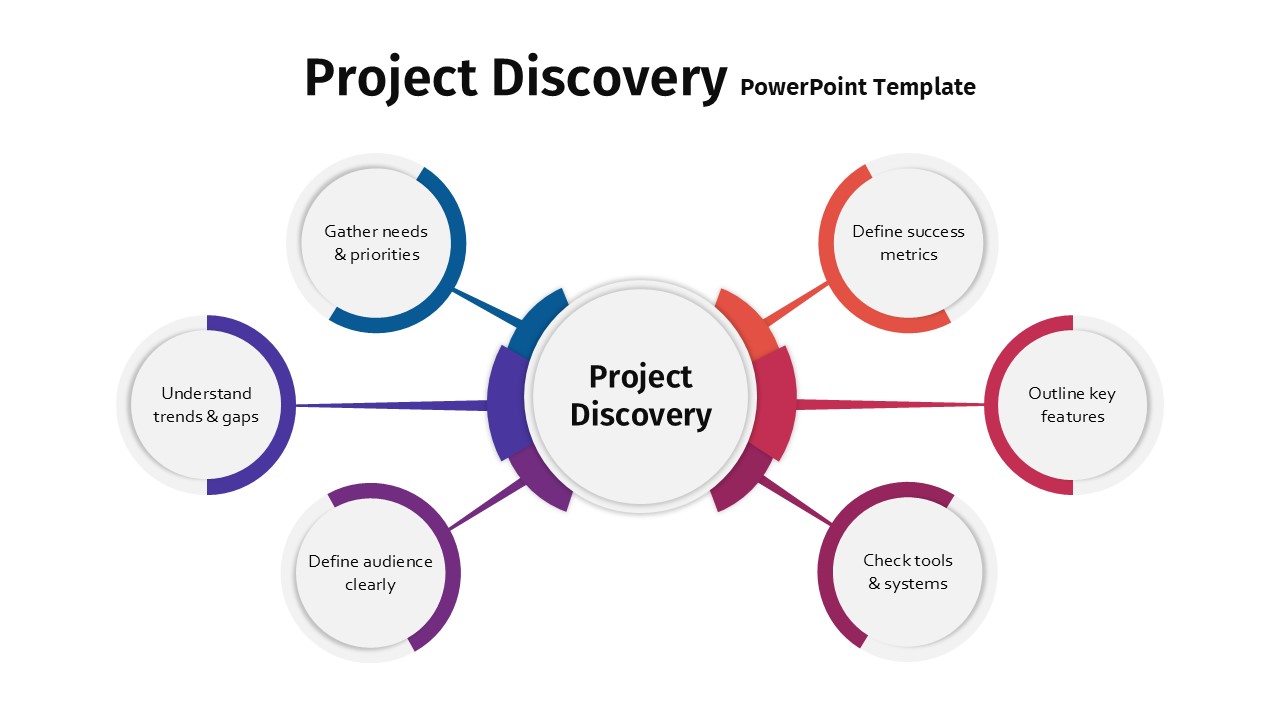 Project Discovery PowerPoint Template

Gather needs & priorities

Understand trends & gaps

Define audience clearly

Project Discovery

Define success metrics

Outline key features

Check tools & systems